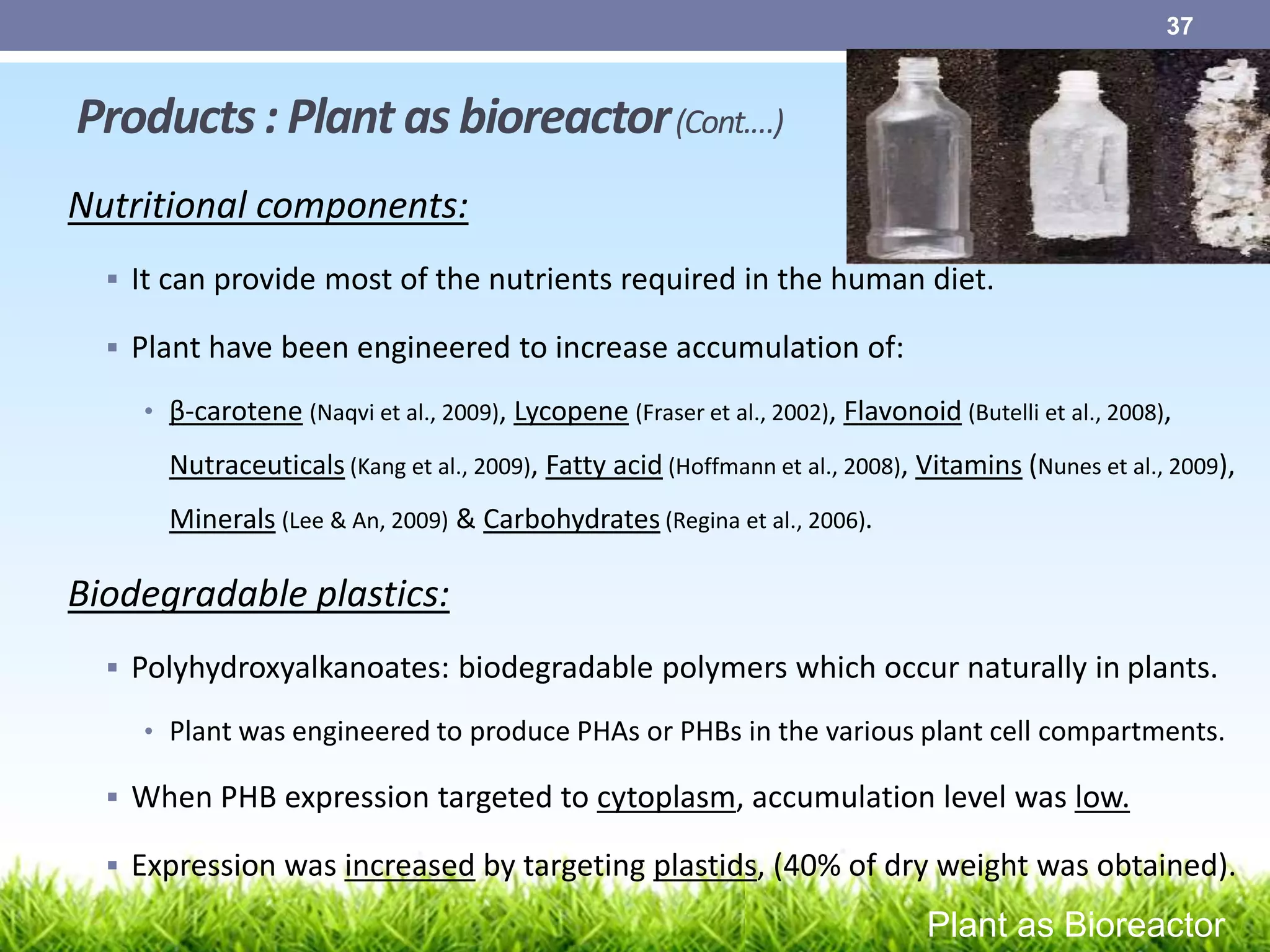 37

Products : Plant as bioreactor (Cont....)

Nutritional components:

▪ It can provide most of the nutrients required in the human diet.

▪ Plant have been engineered to increase accumulation of:

• β-carotene (Naqvi et al., 2009), Lycopene (Fraser et al., 2002), Flavonoid (Butelli et al., 2008), Nutraceuticals (Kang et al., 2009), Fatty acid (Hoffmann et al., 2008), Vitamins (Nunes et al., 2009), Minerals (Lee & An, 2009) & Carbohydrates (Regina et al., 2006).

Biodegradable plastics:

▪ Polyhydroxyalkanoates: biodegradable polymers which occur naturally in plants.

• Plant was engineered to produce PHAs or PHBs in the various plant cell compartments.

▪ When PHB expression targeted to cytoplasm, accumulation level was low.

▪ Expression was increased by targeting plastids, (40% of dry weight was obtained).

Plant as Bioreactor